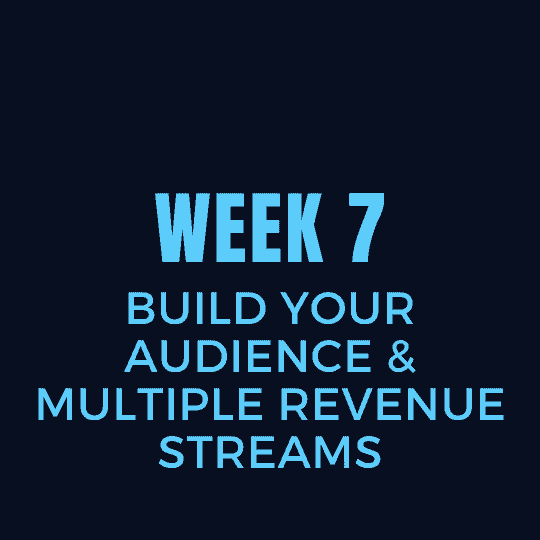 WEEK 7

BUILD YOUR AUDIENCE & MULTIPLE REVENUE STREAMS